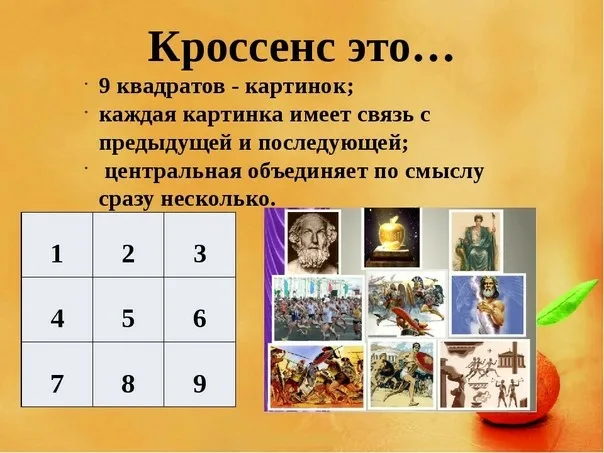 Кроссенс это…

· 9 квадратов - картинок;
· каждая картинка имеет связь с предыдущей и последующей;
· центральная объединяет по смыслу сразу несколько.

| 1 | 2 | 3 |
|---|---|---|
| 4 | 5 | 6 |
| 7 | 8 | 9 |